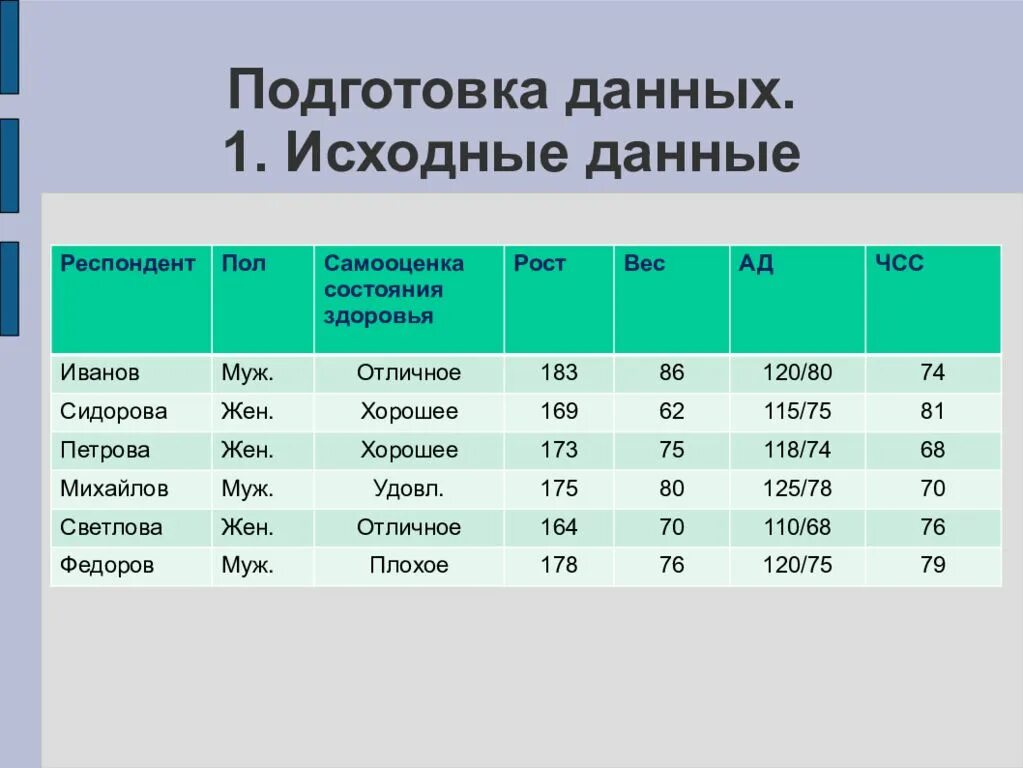 Подготовка данных.
1. Исходные данные

| Респондент | Пол | Самооценка состояния здоровья | Рост | Вес | АД | ЧСС |
|---|---|---|---|---|---|---|
| Иванов | Муж. | Отличное | 183 | 86 | 120/80 | 74 |
| Сидорова | Жен. | Хорошее | 169 | 62 | 115/75 | 81 |
| Петрова | Жен. | Хорошее | 173 | 75 | 118/74 | 68 |
| Михайлов | Муж. | Удовл. | 175 | 80 | 125/78 | 70 |
| Светлова | Жен. | Отличное | 164 | 70 | 110/68 | 76 |
| Федоров | Муж. | Плохое | 178 | 76 | 120/75 | 79 |